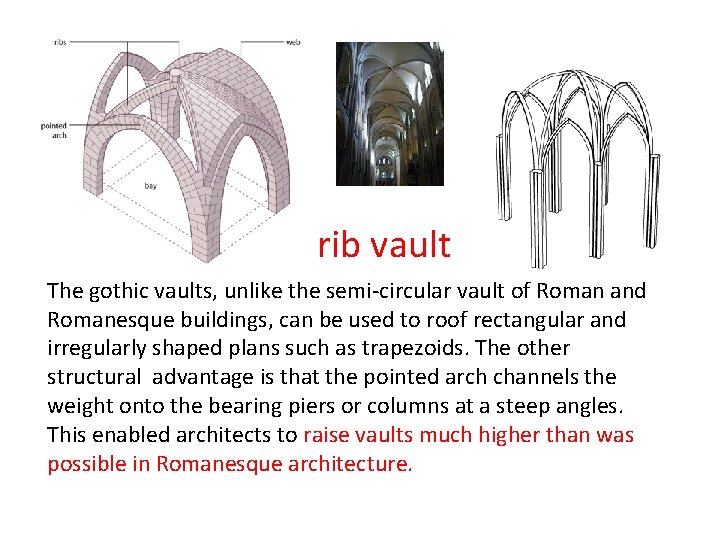 ribs

web

pointed arch

bay

rib vault

The gothic vaults, unlike the semi-circular vault of Roman and Romanesque buildings, can be used to roof rectangular and irregularly shaped plans such as trapezoids. The other structural advantage is that the pointed arch channels the weight onto the bearing piers or columns at a steep angles. This enabled architects to raise vaults much higher than was possible in Romanesque architecture.